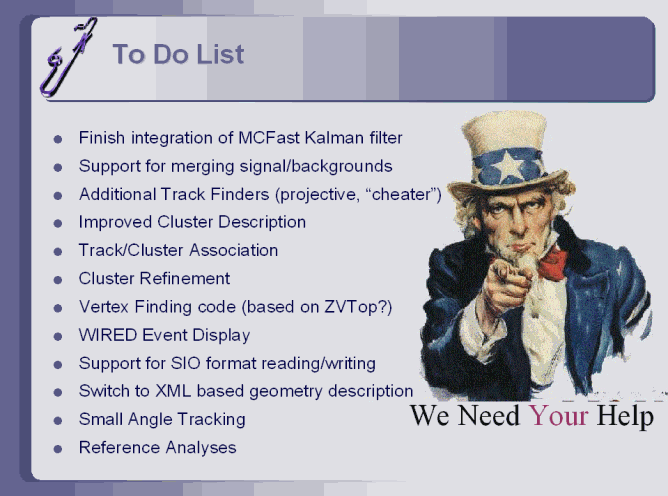 To Do List

- Finish integration of MCFast Kalman filter
- Support for merging signal/backgrounds
- Additional Track Finders (projective, “cheater”)
- Improved Cluster Description
- Track/Cluster Association
- Cluster Refinement
- Vertex Finding code (based on ZVTop?)
- WIRED Event Display
- Support for SIO format reading/writing
- Switch to XML based geometry description
- Small Angle Tracking
- Reference Analyses

We Need Your Help